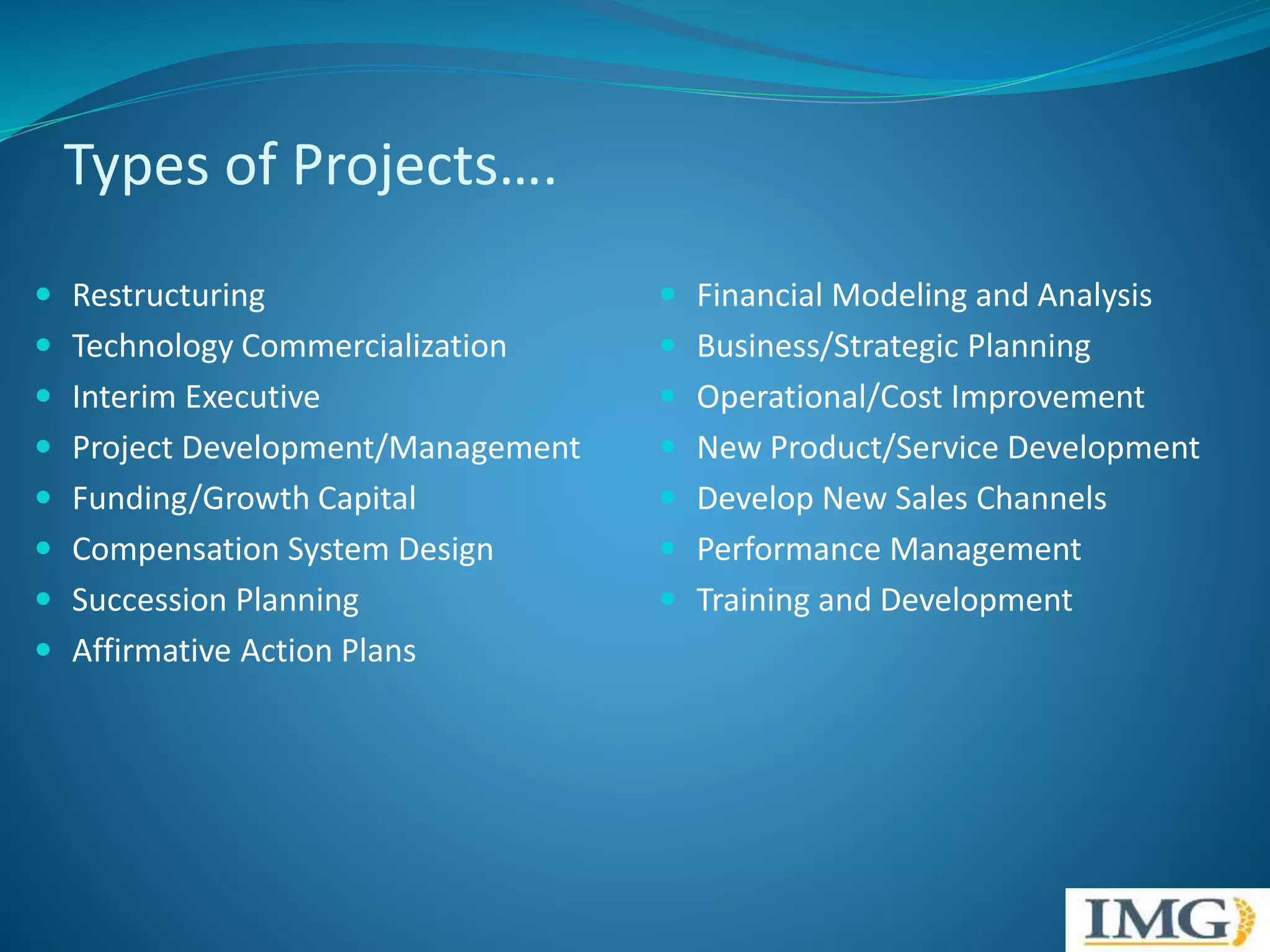 Types of Projects….

- Restructuring
- Technology Commercialization
- Interim Executive
- Project Development/Management
- Funding/Growth Capital
- Compensation System Design
- Succession Planning
- Affirmative Action Plans

- Financial Modeling and Analysis
- Business/Strategic Planning
- Operational/Cost Improvement
- New Product/Service Development
- Develop New Sales Channels
- Performance Management
- Training and Development

IMG